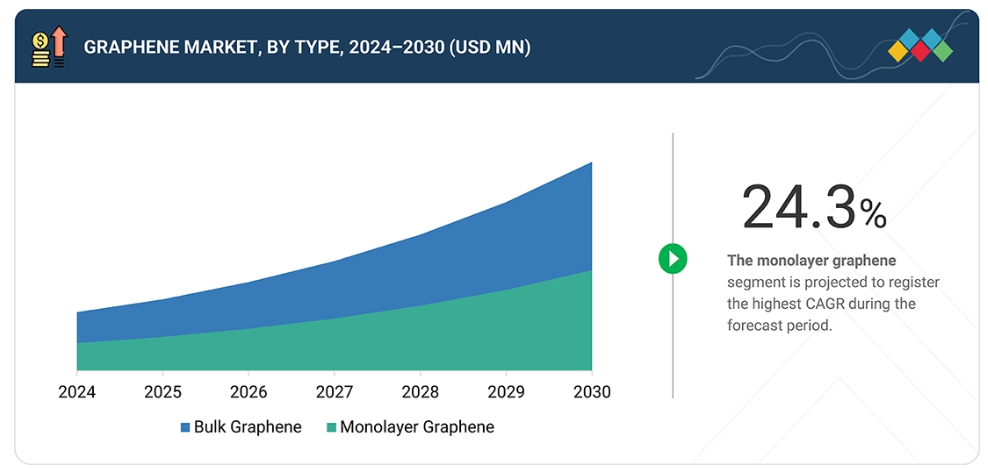 GRAPHENE MARKET, BY TYPE, 2024–2030 (USD MN)

2024 2025 2026 2027 2028 2029 2030

Bulk Graphene Monolayer Graphene

24.3%

The monolayer graphene segment is projected to register the highest CAGR during the forecast period.